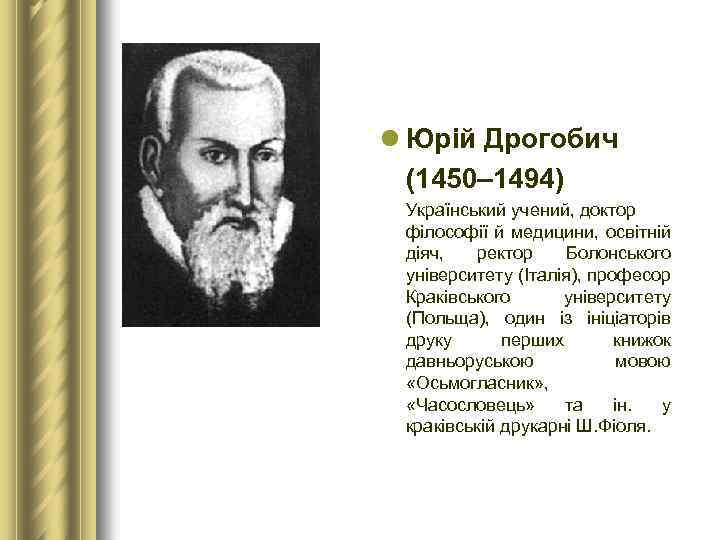 Юрій Дрогобич (1450–1494)

Український учений, доктор філософії й медицини, освітній діяч, ректор Болонського університету (Італія), професор Краківського університету (Польща), один із ініціаторів друку перших книжок давньоруською мовою «Осьмогласник», «Часословець» та ін. у краківській друкарні Ш.Фіоля.